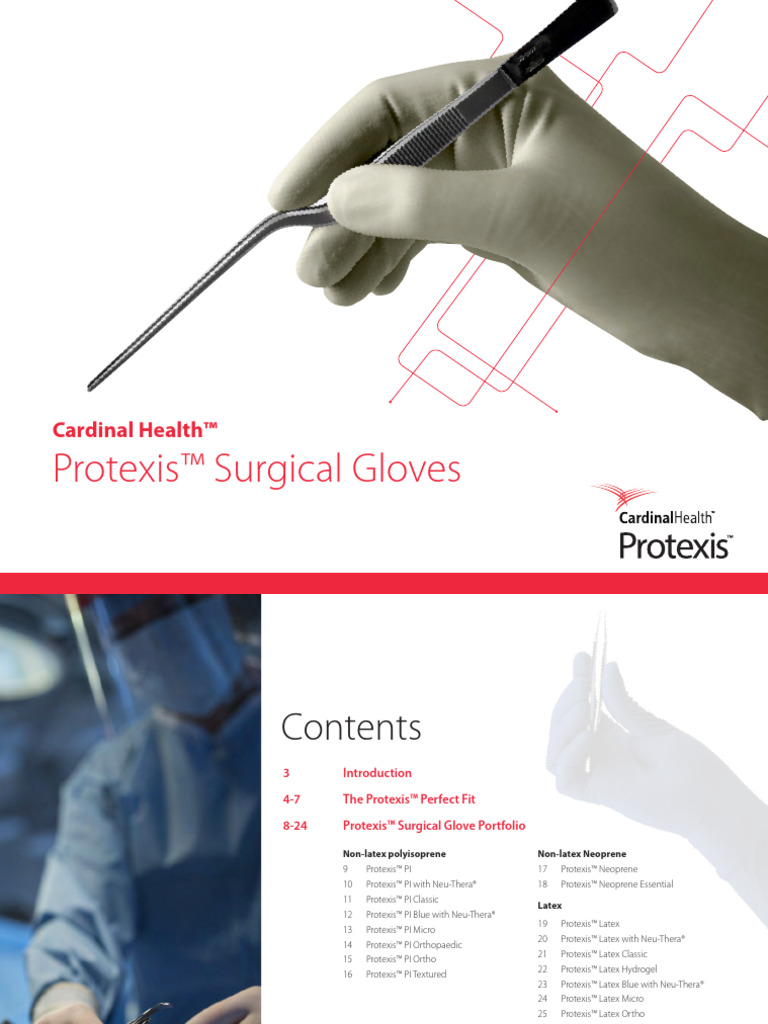 Cardinal Health™

Protexis™ Surgical Gloves

CardinalHealth™
Protexis™

Contents

3 Introduction

4-7 The Protexis™ Perfect Fit

8-24 Protexis™ Surgical Glove Portfolio

Non-latex polyisoprene
9 Protexis™ PI
10 Protexis™ PI with Neu-Thera®
11 Protexis™ PI Classic
12 Protexis™ PI Blue with Neu-Thera®
13 Protexis™ PI Micro
14 Protexis™ PI Orthopaedic
15 Protexis™ PI Ortho
16 Protexis™ PI Textured

Non-latex Neoprene
17 Protexis™ Neoprene
18 Protexis™ Neoprene Essential

Latex
19 Protexis™ Latex
20 Protexis™ Latex with Neu-Thera®
21 Protexis™ Latex Classic
22 Protexis™ Latex Hydrogel
23 Protexis™ Latex Blue with Neu-Thera®
24 Protexis™ Latex Micro
25 Protexis™ Latex Ortho